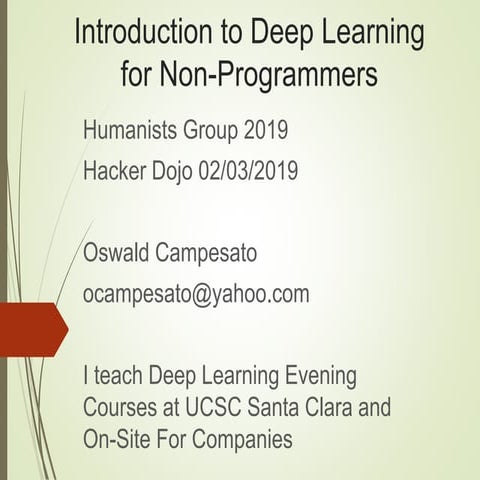 Introduction to Deep Learning for Non-Programmers

Humanists Group 2019
Hacker Dojo 02/03/2019

Oswald Campesato
ocampesato@yahoo.com

I teach Deep Learning Evening Courses at UCSC Santa Clara and On-Site For Companies